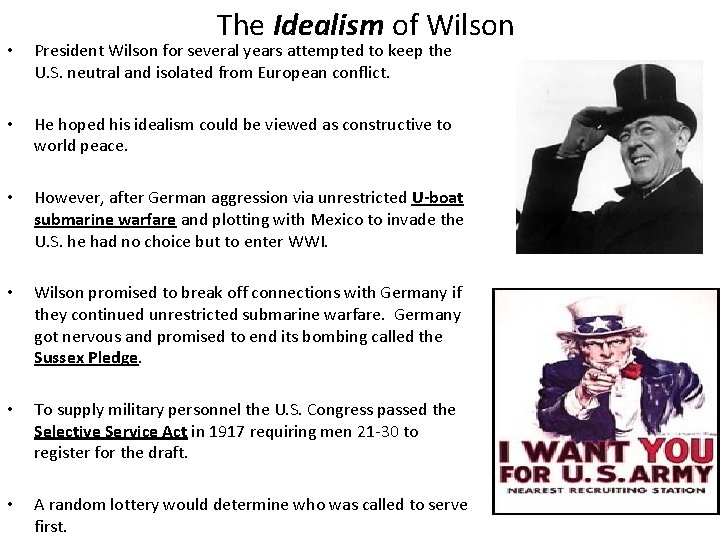 The Idealism of Wilson

• President Wilson for several years attempted to keep the U.S. neutral and isolated from European conflict.

• He hoped his idealism could be viewed as constructive to world peace.

• However, after German aggression via unrestricted U-boat submarine warfare and plotting with Mexico to invade the U.S. he had no choice but to enter WWI.

• Wilson promised to break off connections with Germany if they continued unrestricted submarine warfare. Germany got nervous and promised to end its bombing called the Sussex Pledge.

• To supply military personnel the U.S. Congress passed the Selective Service Act in 1917 requiring men 21-30 to register for the draft.

• A random lottery would determine who was called to serve first.

I WANT YOU FOR U.S. ARMY
NEAREST RECRUITING STATION